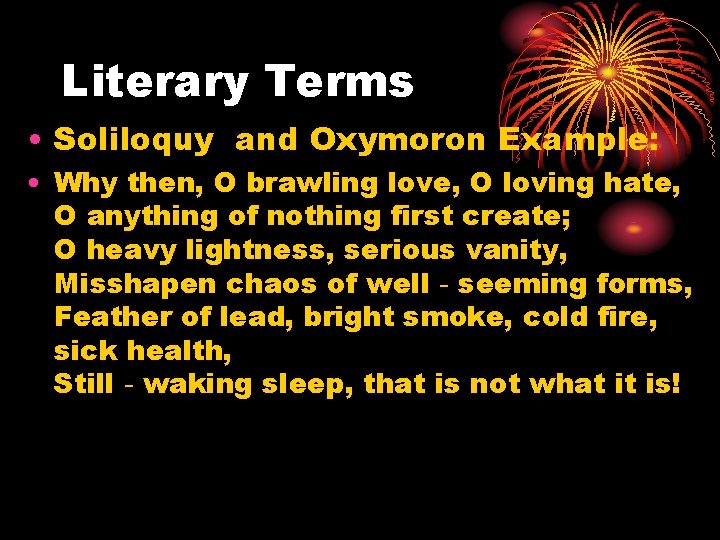 Literary Terms

• Soliloquy and Oxymoron Example:

• Why then, O brawling love, O loving hate,
O anything of nothing first create;
O heavy lightness, serious vanity,
Misshapen chaos of well - seeming forms,
Feather of lead, bright smoke, cold fire, sick health,
Still - waking sleep, that is not what it is!